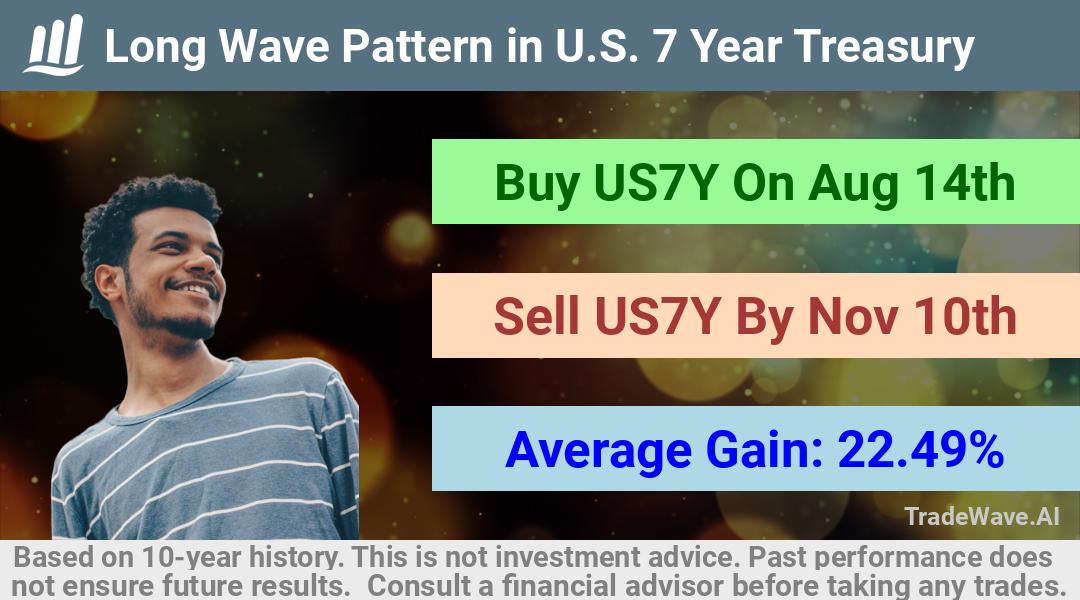 Long Wave Pattern in U.S. 7 Year Treasury

Buy US7Y On Aug 14th

Sell US7Y By Nov 10th

Average Gain: 22.49%

TradeWave.AI

Based on 10-year history. This is not investment advice. Past performance does not ensure future results. Consult a financial advisor before taking any trades.